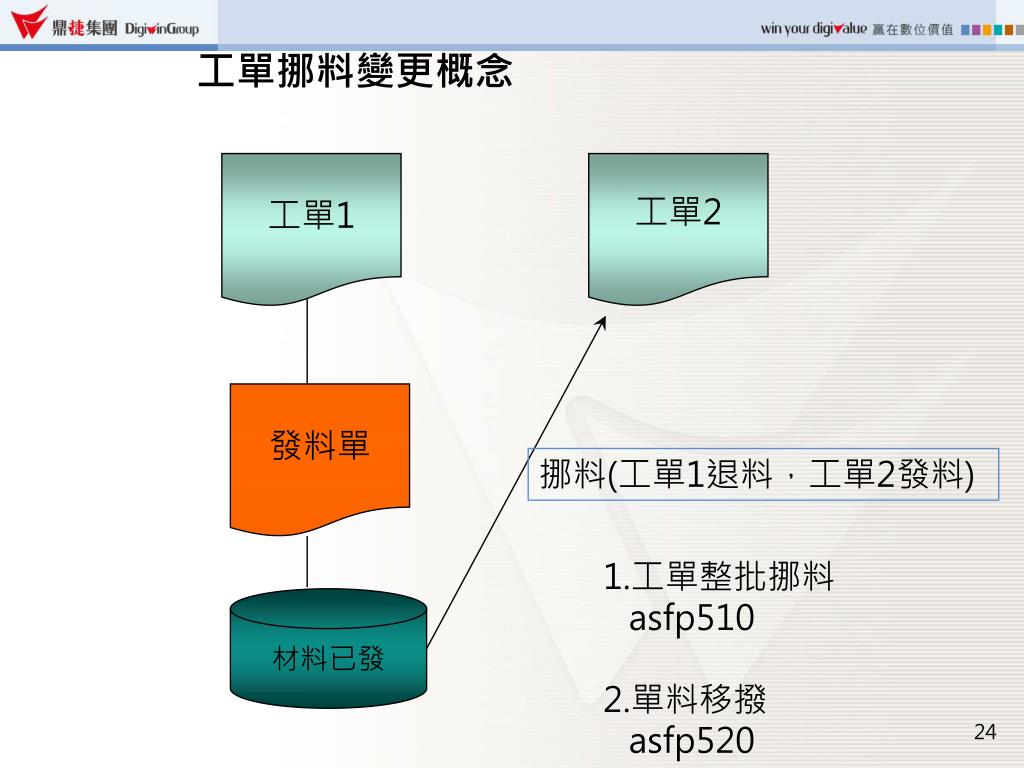 鼎捷集團 DigiwinGroup

win your digivalue 贏在數位價值

工單挪料變更概念

工單1

工單2

發料單

材料已發

挪料(工單1退料，工單2發料)

1.工單整批挪料
asfp510

2.單料移撥
asfp520

24